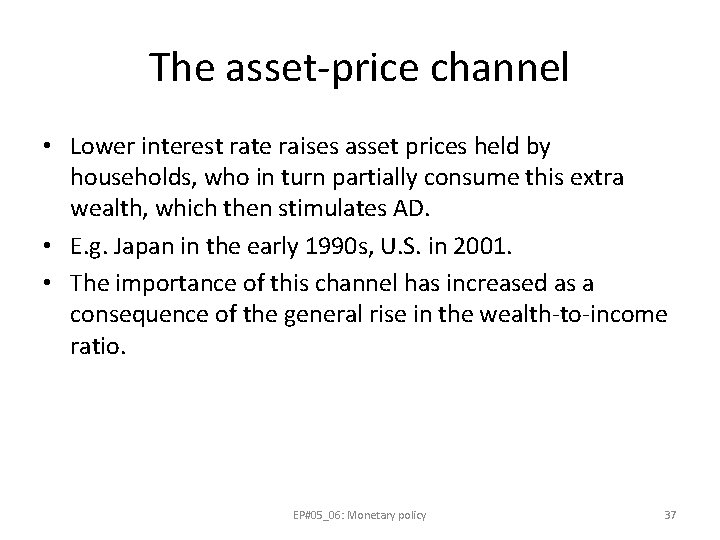 The asset-price channel

• Lower interest rate raises asset prices held by households, who in turn partially consume this extra wealth, which then stimulates AD.
• E.g. Japan in the early 1990s, U.S. in 2001.
• The importance of this channel has increased as a consequence of the general rise in the wealth-to-income ratio.

EP#05_06: Monetary policy

37